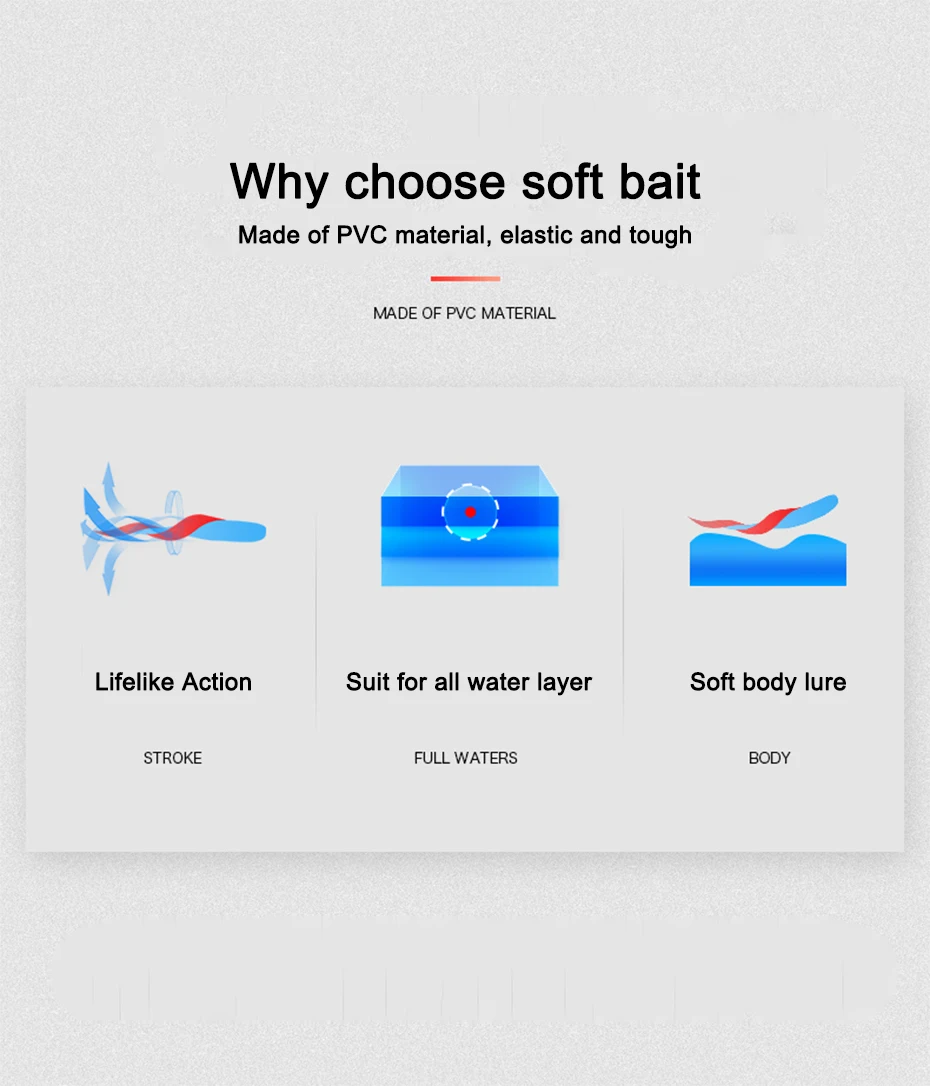 Why choose soft bait

Made of PVC material, elastic and tough

MADE OF PVC MATERIAL

Lifelike Action

STROKE

Suit for all water layer

FULL WATERS

Soft body lure

BODY